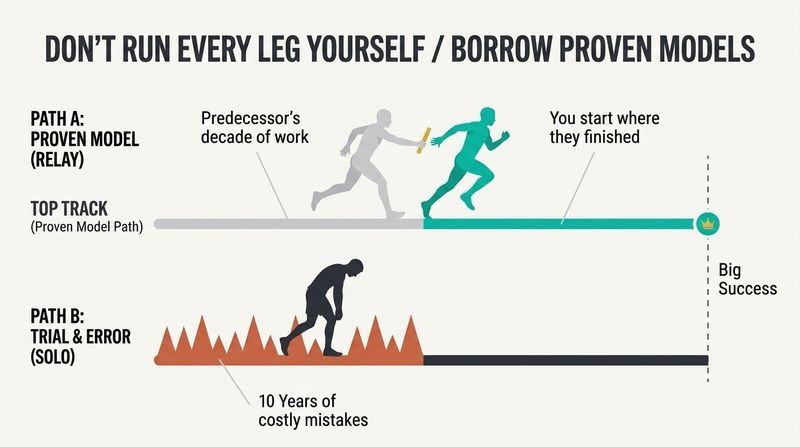 DON'T RUN EVERY LEG YOURSELF / BORROW PROVEN MODELS

PATH A:
PROVEN MODEL
(RELAY)

Predecessor's decade of work

You start where they finished

TOP TRACK
(Proven Model Path)

Big Success

PATH B:
TRIAL & ERROR
(SOLO)

10 Years of costly mistakes